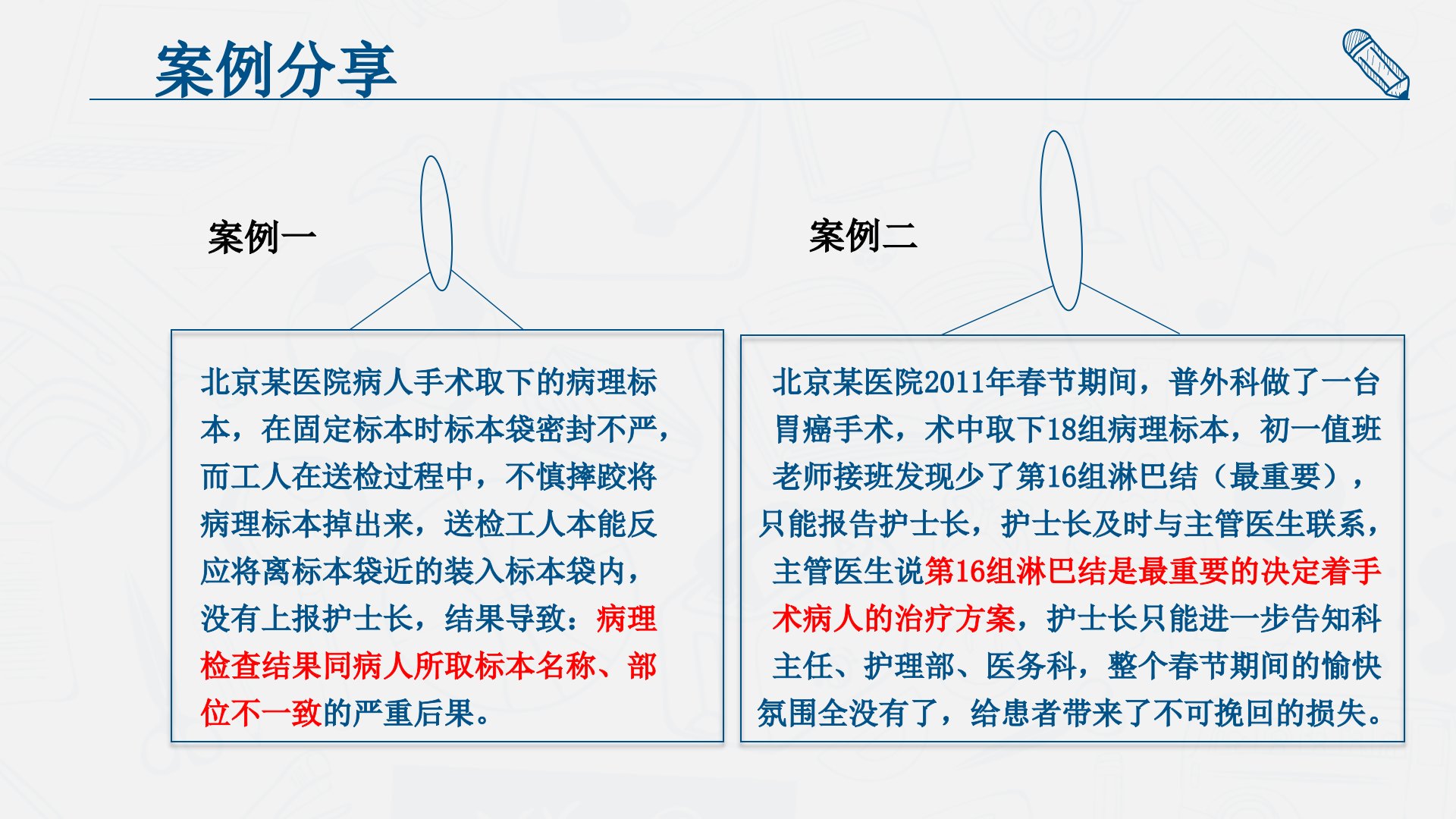 案例分享

案例一

北京某医院病人手术取下的病理标本，在固定标本时标本袋密封不严，而工人在送检过程中，不慎摔跤将病理标本掉出来，送检工人本能反应将离标本袋近的装入标本袋内，没有上报护士长，结果导致：病理检查结果同病人所取标本名称、部位不一致的严重后果。

案例二

北京某医院2011年春节期间，普外科做了一台胃癌手术，术中取下18组病理标本，初一值班老师接班发现少了第16组淋巴结（最重要），只能报告护士长，护士长及时与主管医生联系，主管医生说第16组淋巴结是最重要的决定着手术病人的治疗方案，护士长只能进一步告知科主任、护理部、医务科，整个春节期间的愉快氛围全没有了，给患者带来了不可挽回的损失。